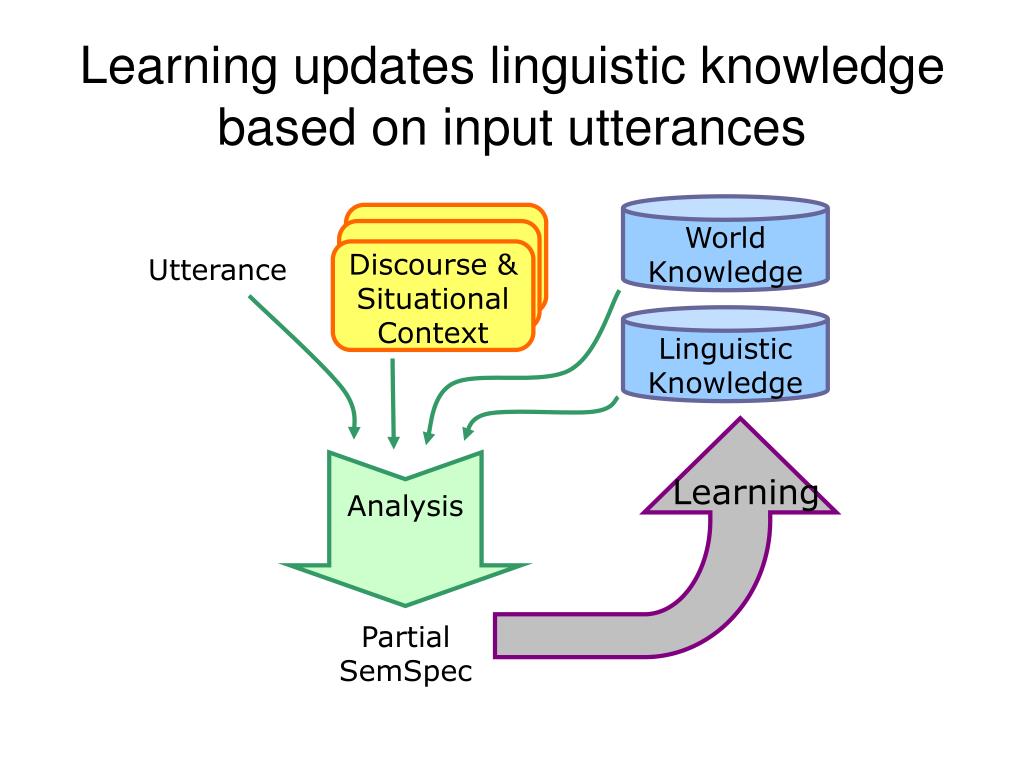 Learning updates linguistic knowledge based on input utterances

Utterance

Discourse & Situational Context

World Knowledge

Linguistic Knowledge

Analysis

Learning

Partial SemSpec